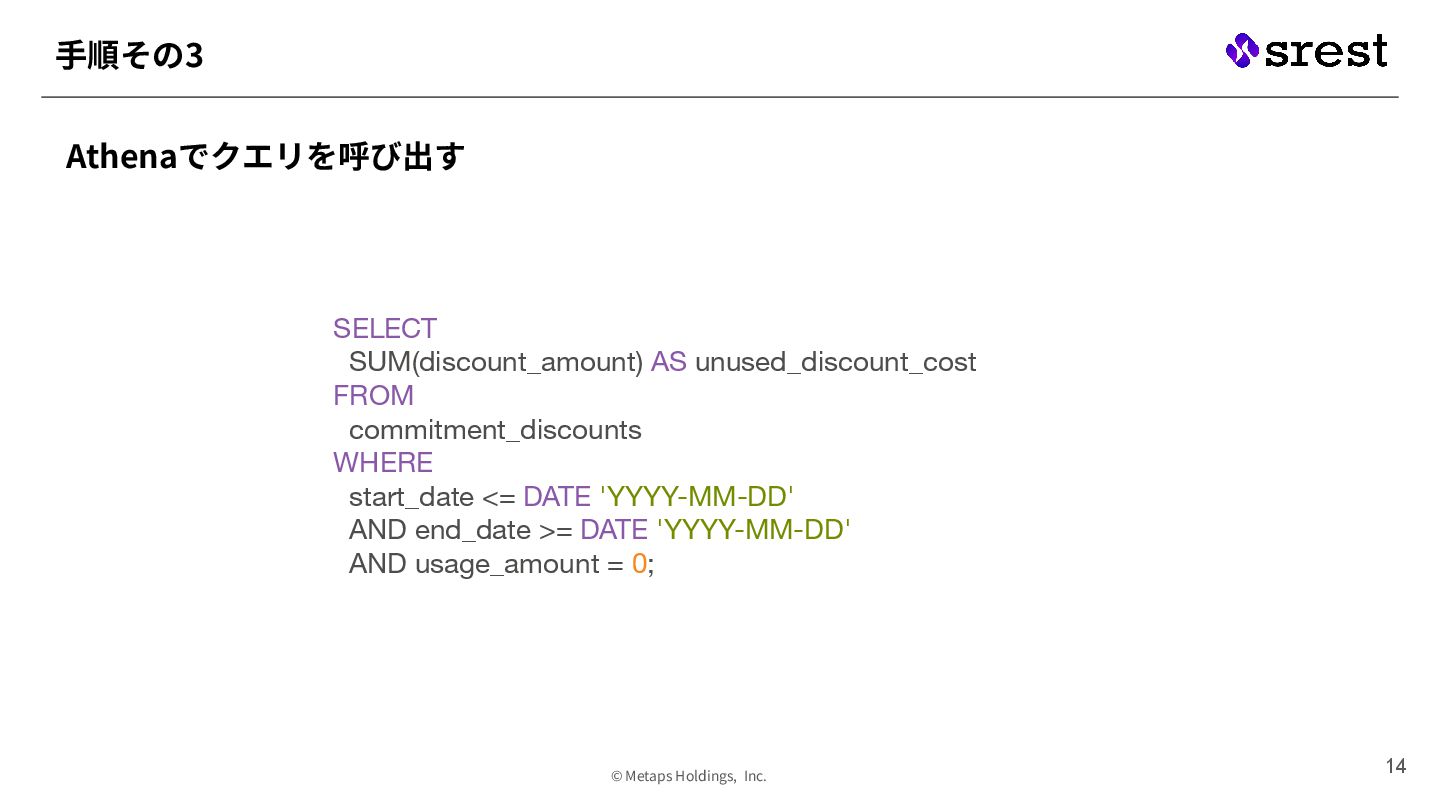 手順その3

srest

Athenaでクエリを呼び出す

SELECT
  SUM(discount_amount) AS unused_discount_cost
FROM
  commitment_discounts
WHERE
  start_date <= DATE 'YYYY-MM-DD'
  AND end_date >= DATE 'YYYY-MM-DD'
  AND usage_amount = 0;

© Metaps Holdings, Inc.

14